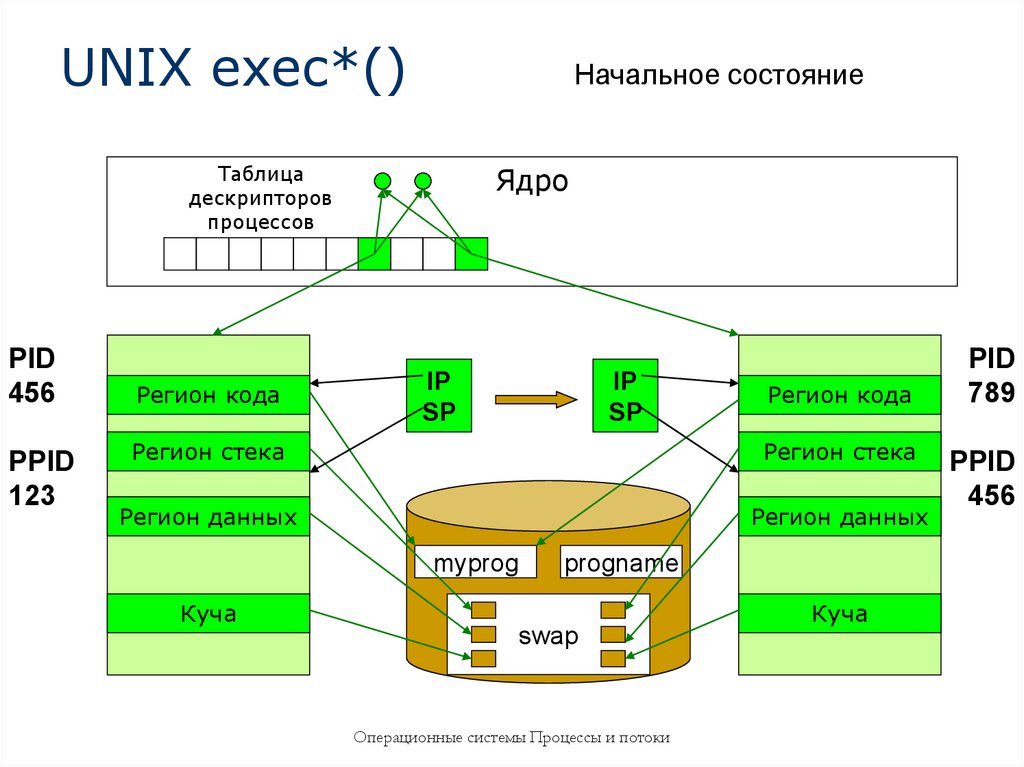 UNIX exec*()

Начальное состояние

Таблица дескрипторов процессов

Ядро

PID 456

PPID 123

Регион кода

Регион стека

Регион данных

Куча

IP SP

IP SP

myprog

progname

swap

PID 789

PPID 456

Регион кода

Регион стека

Регион данных

Куча

Операционные системы Процессы и потоки